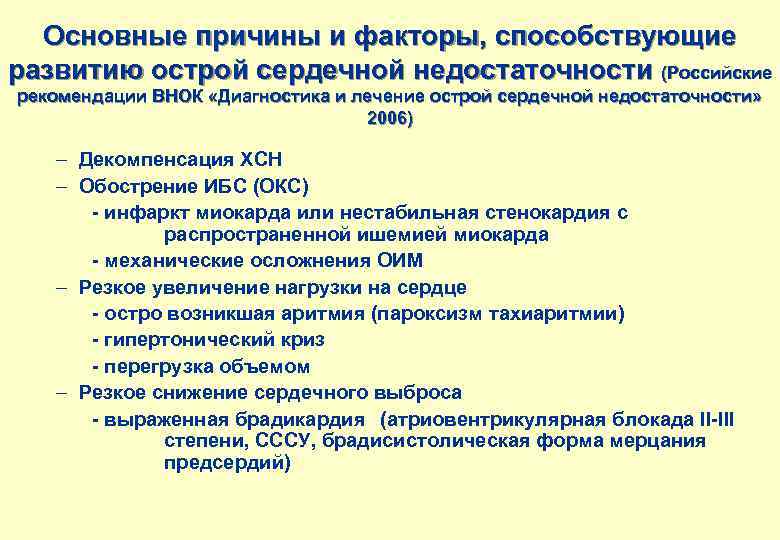 Основные причины и факторы, способствующие развитию острой сердечной недостаточности (Российские рекомендации ВНОК «Диагностика и лечение острой сердечной недостаточности» 2006)

– Декомпенсация ХСН
– Обострение ИБС (ОКС)
- инфаркт миокарда или нестабильная стенокардия с распространенной ишемией миокарда
- механические осложнения ОИМ
– Резкое увеличение нагрузки на сердце
- остро возникшая аритмия (пароксизм тахиаритмии)
- гипертонический криз
- перегрузка объемом
– Резкое снижение сердечного выброса
- выраженная брадикардия (атриовентрикулярная блокада II-III степени, СССУ, брадисистолическая форма мерцания предсердий)